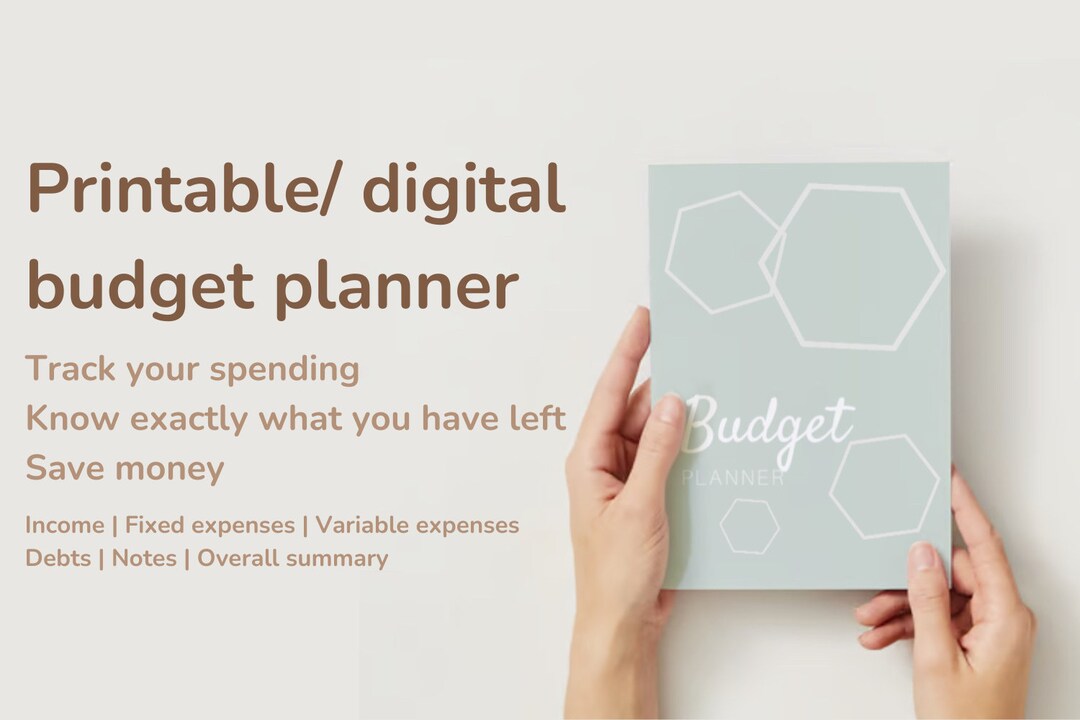 Printable/ digital budget planner

Track your spending
Know exactly what you have left
Save money

Income | Fixed expenses | Variable expenses
Debts | Notes | Overall summary

Budget
PLANNER